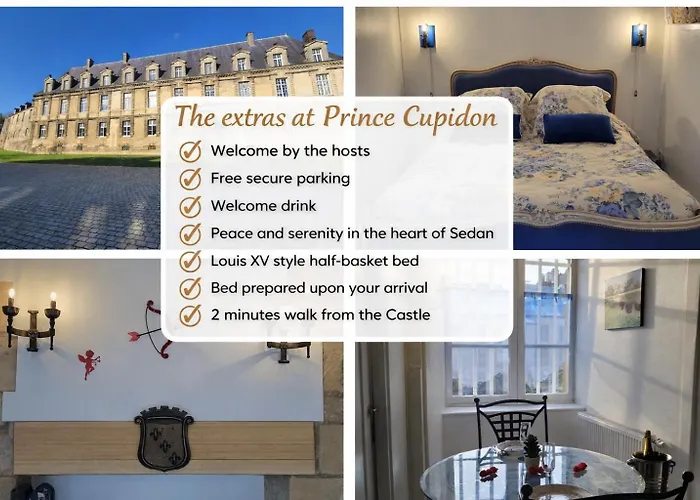 The extras at Prince Cupidon

Welcome by the hosts

Free secure parking

Welcome drink

Peace and serenity in the heart of Sedan

Louis XV style half-basket bed

Bed prepared upon your arrival

2 minutes walk from the Castle